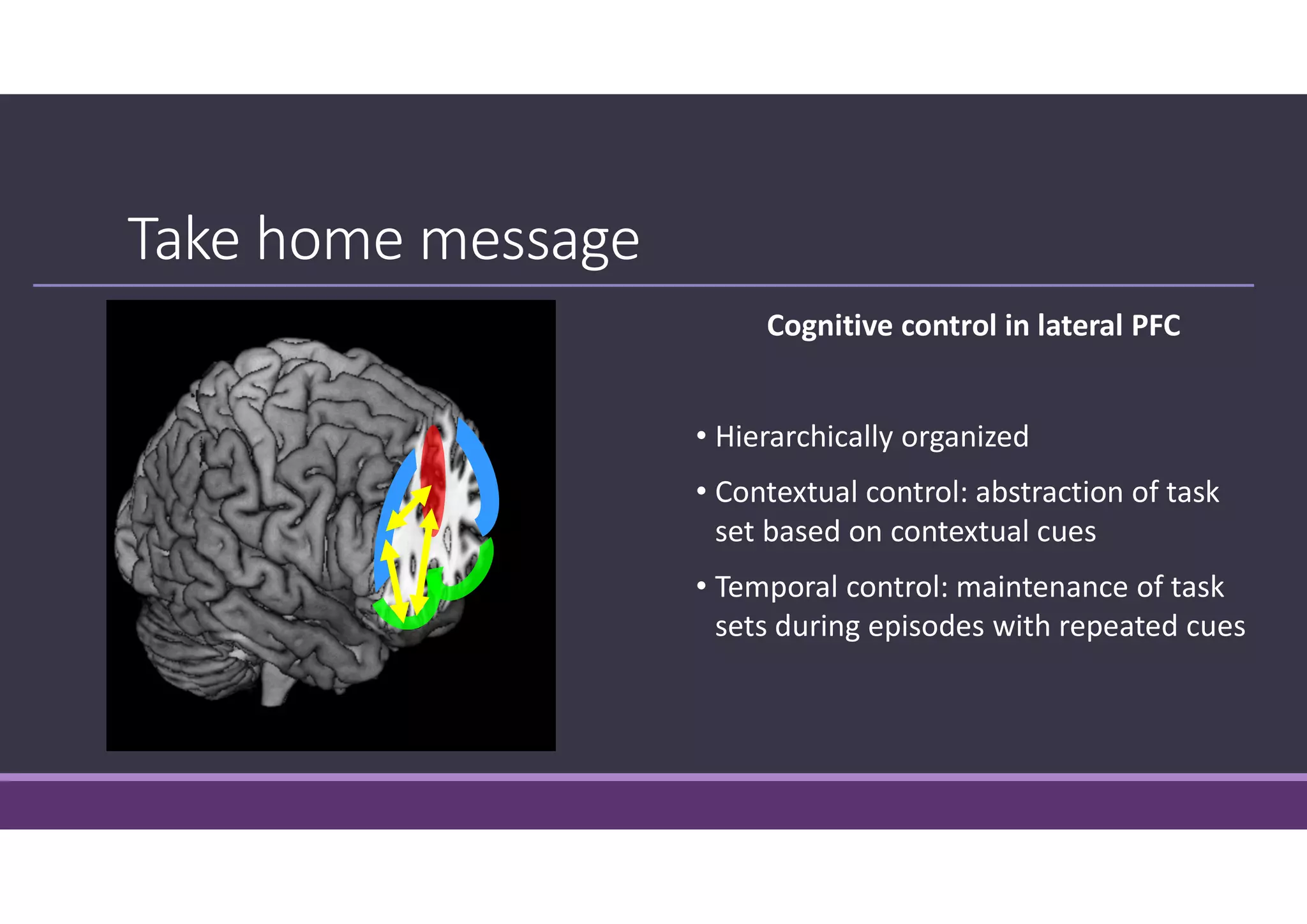 Take home message

Cognitive control in lateral PFC

• Hierarchically organized
• Contextual control: abstraction of task set based on contextual cues
• Temporal control: maintenance of task sets during episodes with repeated cues